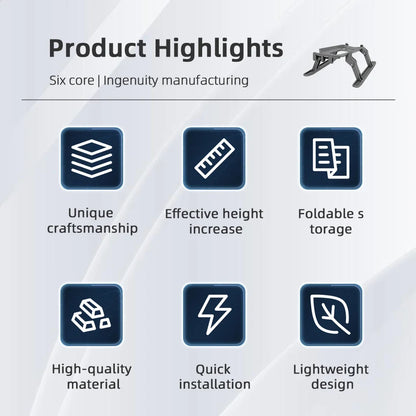 Product Highlights

Six core | Ingenuity manufacturing

Unique craftsmanship

Effective height increase

Foldable s torage

High-quality material

Quick installation

Lightweight design